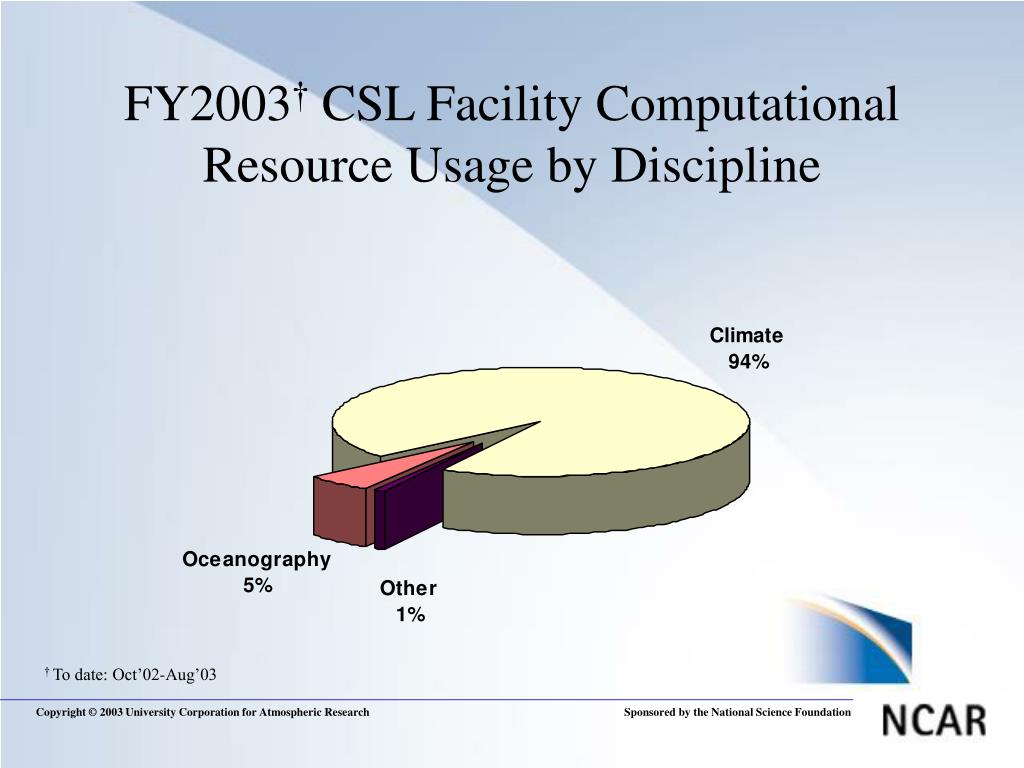 FY2003† CSL Facility Computational Resource Usage by Discipline

Climate
94%

Oceanography
5%

Other
1%

† To date: Oct’02-Aug’03

Copyright © 2003 University Corporation for Atmospheric Research

Sponsored by the National Science Foundation

NCAR